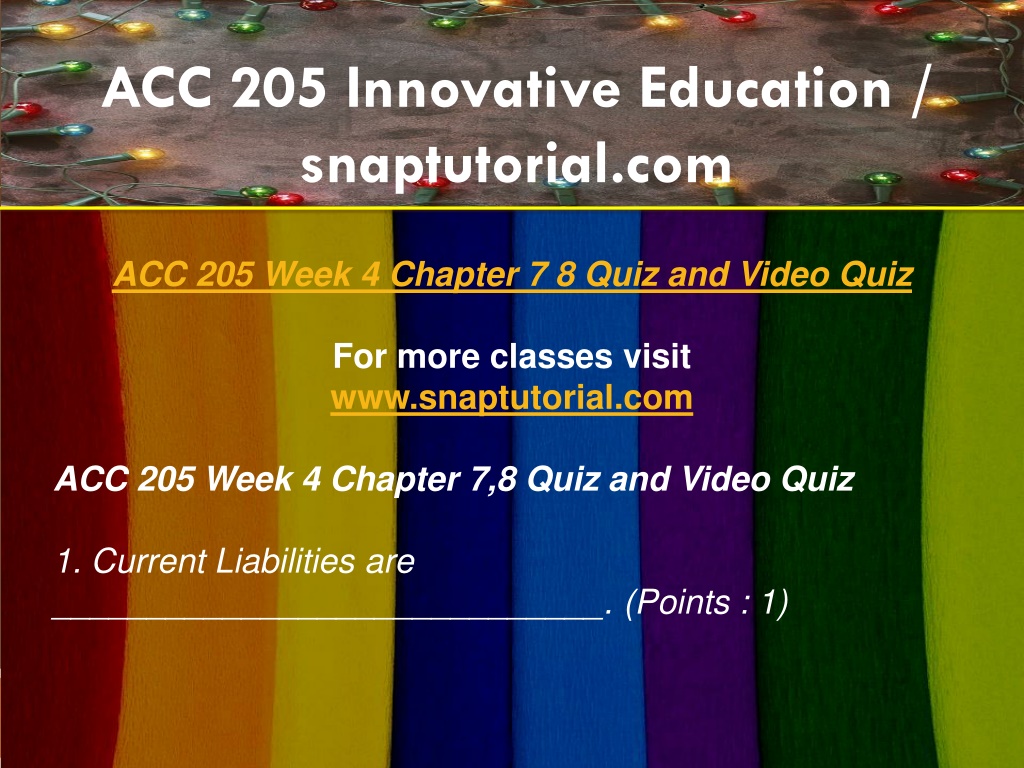 ACC 205 Innovative Education / snaptutorial.com

ACC 205 Week 4 Chapter 7 8 Quiz and Video Quiz

For more classes visit
www.snaptutorial.com

ACC 205 Week 4 Chapter 7,8 Quiz and Video Quiz

1. Current Liabilities are ______________________________. (Points : 1)